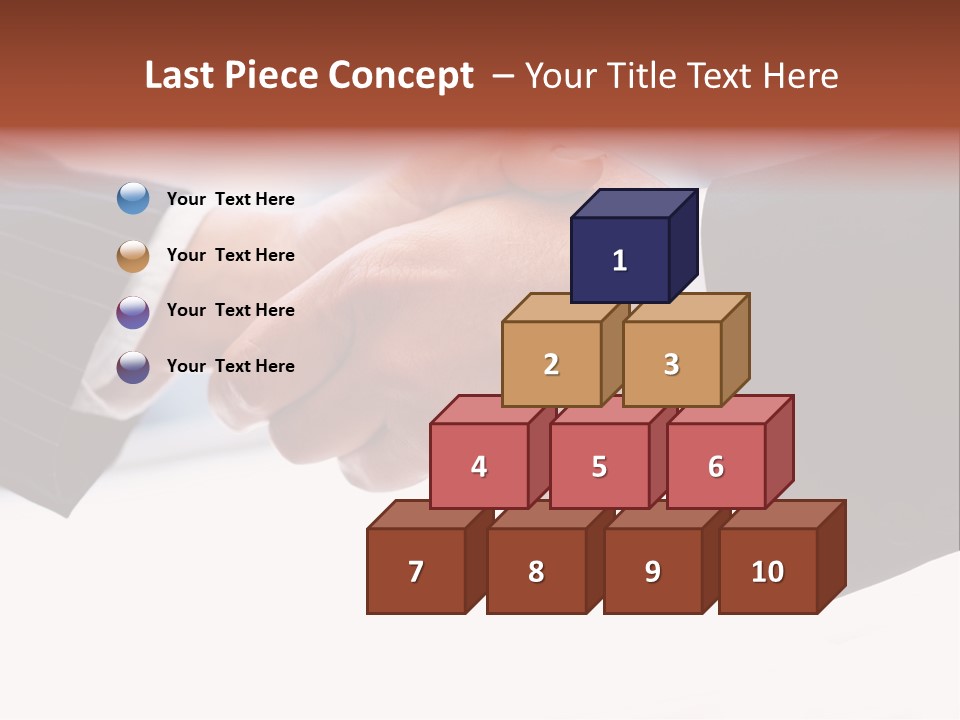 Last Piece Concept – Your Title Text Here

Your Text Here

Your Text Here

Your Text Here

Your Text Here

1

2 3

4 5 6

7 8 9 10